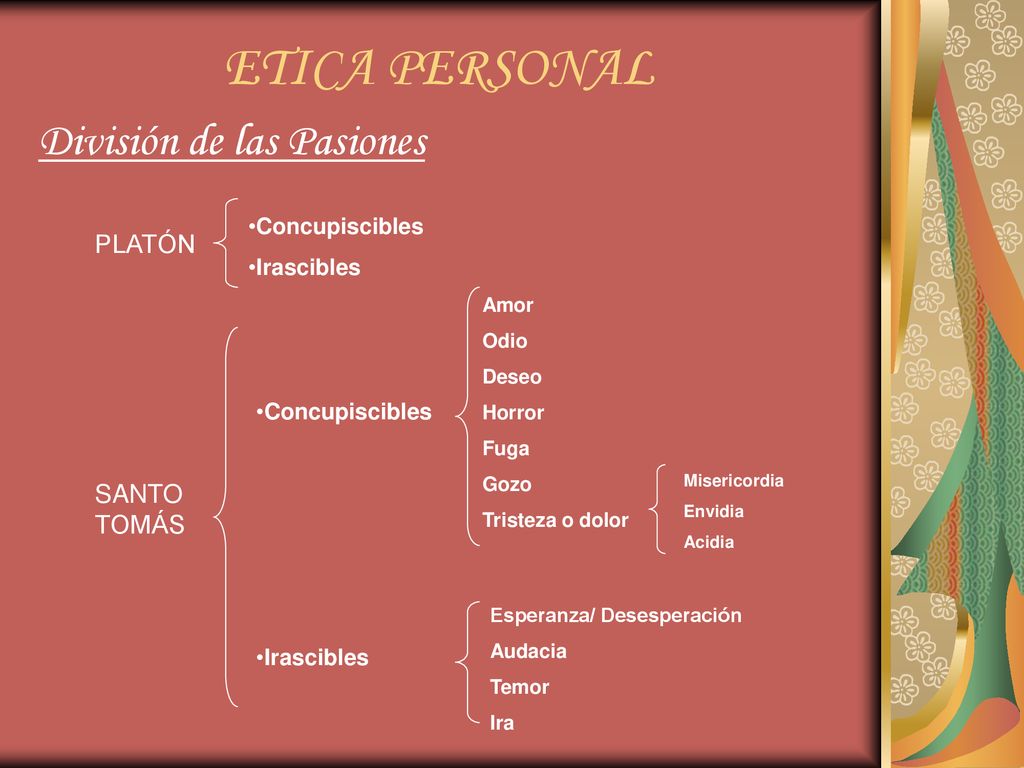 ETICA PERSONAL

División de las Pasiones

PLATÓN

•Concupiscibles
•Irascibles

SANTO TOMÁS

•Concupiscibles

Amor
Odio
Deseo
Horror
Fuga
Gozo
Tristeza o dolor

Misericordia
Envidia
Acidia

•Irascibles

Esperanza/ Desesperación
Audacia
Temor
Ira